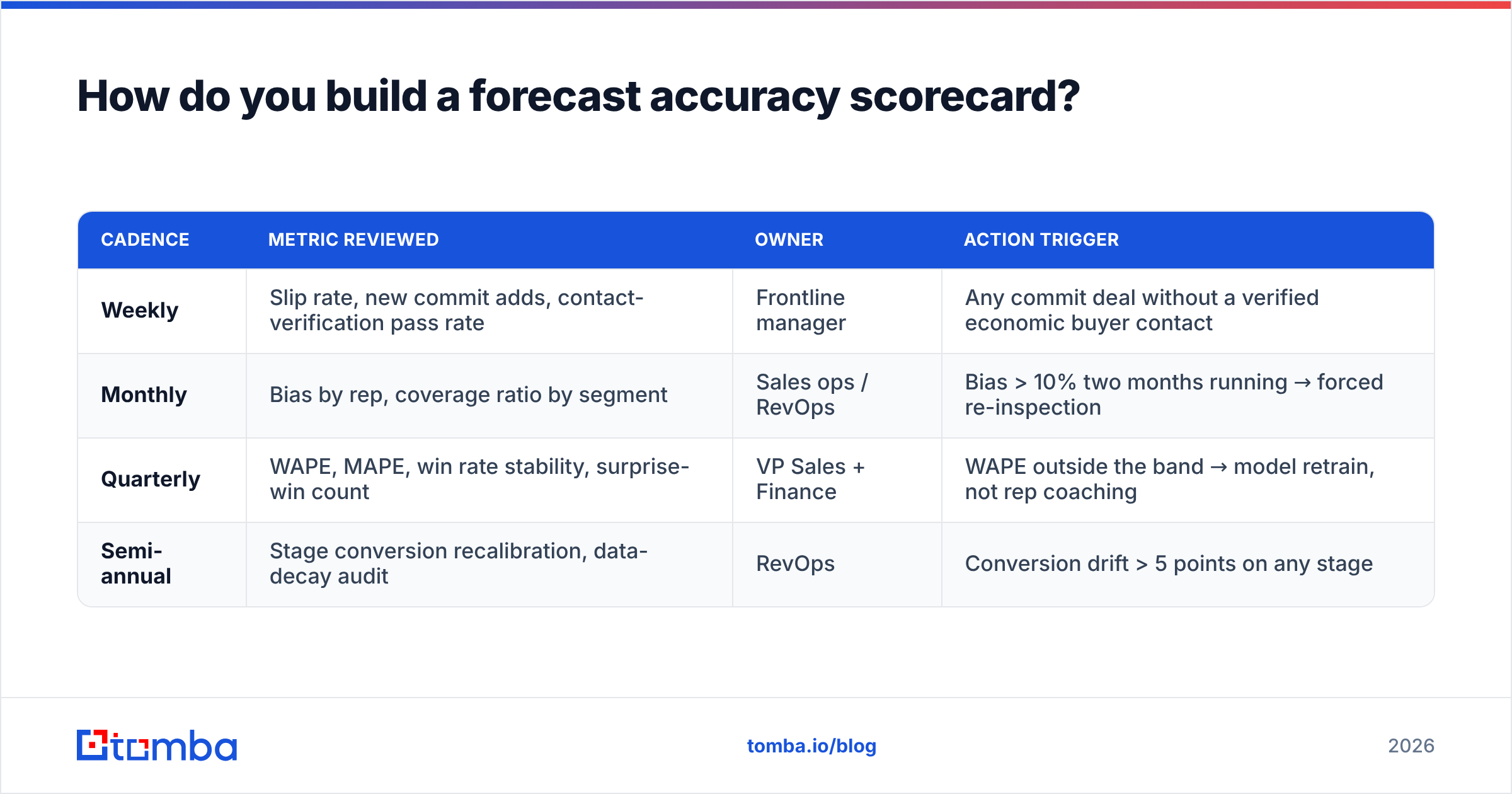 How do you build a forecast accuracy scorecard?

| CADENCE | METRIC REVIEWED | OWNER | ACTION TRIGGER |
|---|---|---|---|
| Weekly | Slip rate, new commit adds, contact-verification pass rate | Frontline manager | Any commit deal without a verified economic buyer contact |
| Monthly | Bias by rep, coverage ratio by segment | Sales ops / RevOps | Bias > 10% two months running → forced re-inspection |
| Quarterly | WAPE, MAPE, win rate stability, surprise-win count | VP Sales + Finance | WAPE outside the band → model retrain, not rep coaching |
| Semi-annual | Stage conversion recalibration, data-decay audit | RevOps | Conversion drift > 5 points on any stage |

tomba

tomba.io/blog

2026